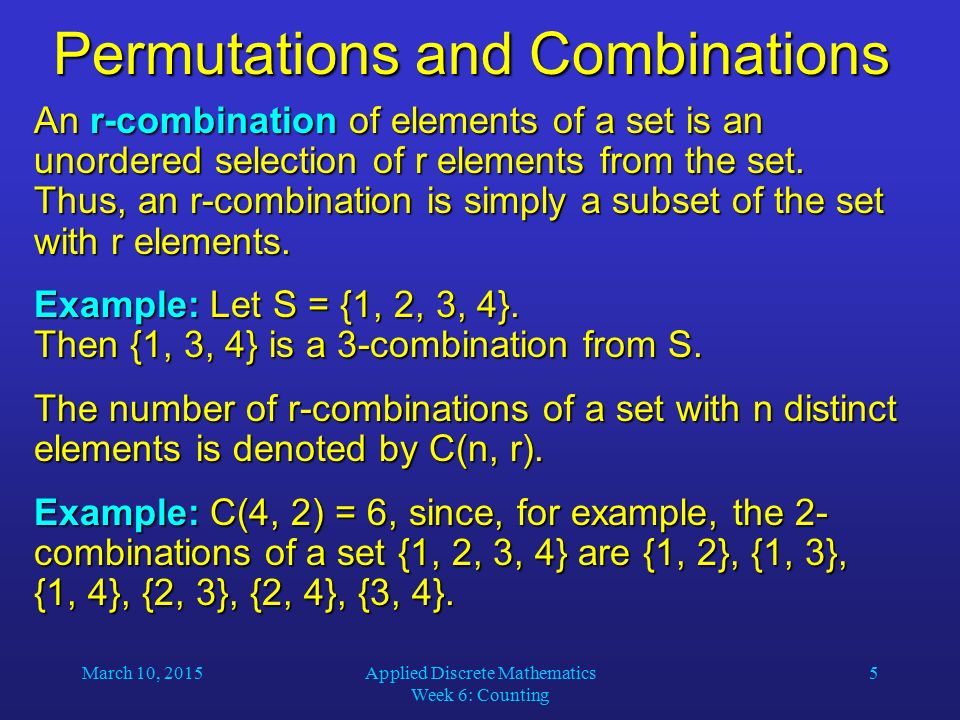 Permutations and Combinations

An r-combination of elements of a set is an unordered selection of r elements from the set. Thus, an r-combination is simply a subset of the set with r elements.

Example: Let S = {1, 2, 3, 4}.
Then {1, 3, 4} is a 3-combination from S.

The number of r-combinations of a set with n distinct elements is denoted by C(n, r).

Example: C(4, 2) = 6, since, for example, the 2-combinations of a set {1, 2, 3, 4} are {1, 2}, {1, 3}, {1, 4}, {2, 3}, {2, 4}, {3, 4}.

March 10, 2015

Applied Discrete Mathematics
Week 6: Counting

5